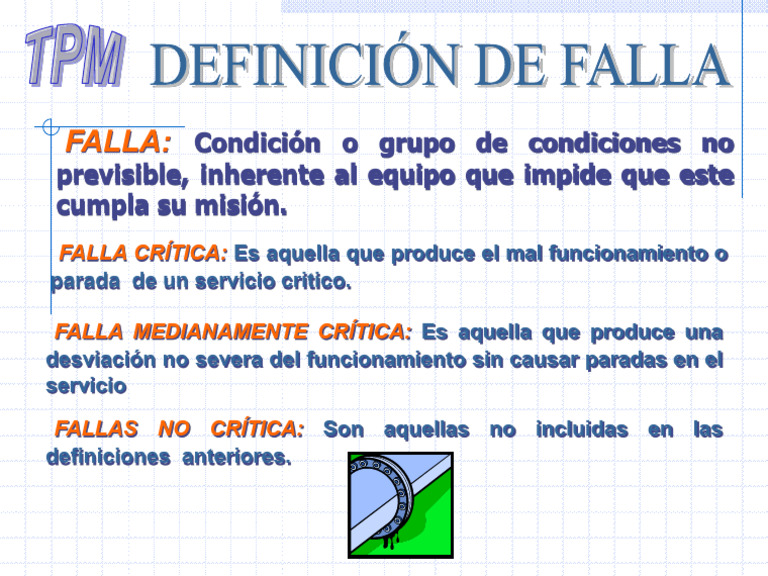 TPM DEFINICIÓN DE FALLA

FALLA: Condición o grupo de condiciones no previsible, inherente al equipo que impide que este cumpla su misión.

FALLA CRÍTICA: Es aquella que produce el mal funcionamiento o parada de un servicio critico.

FALLA MEDIANAMENTE CRÍTICA: Es aquella que produce una desviación no severa del funcionamiento sin causar paradas en el servicio

FALLAS NO CRÍTICA: Son aquellas no incluidas en las definiciones anteriores.